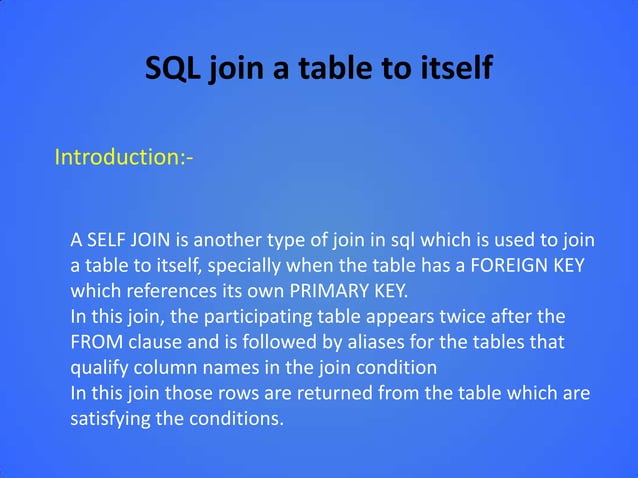 SQL join a table to itself

Introduction:-

A SELF JOIN is another type of join in sql which is used to join a table to itself, specially when the table has a FOREIGN KEY which references its own PRIMARY KEY.
In this join, the participating table appears twice after the FROM clause and is followed by aliases for the tables that qualify column names in the join condition
In this join those rows are returned from the table which are satisfying the conditions.